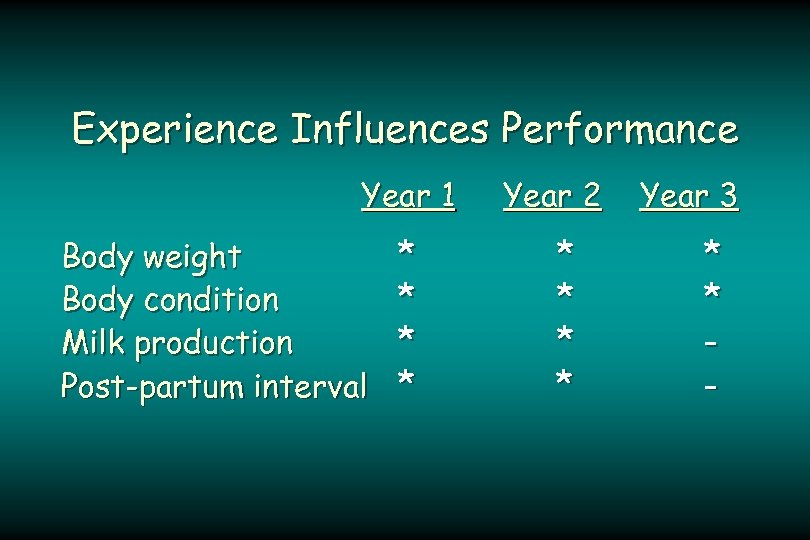 Experience Influences Performance

|  | Year 1 | Year 2 | Year 3 |
|---|---|---|---|
| Body weight | * | * | * |
| Body condition | * | * | * |
| Milk production | * | * | - |
| Post-partum interval | * | * | - |